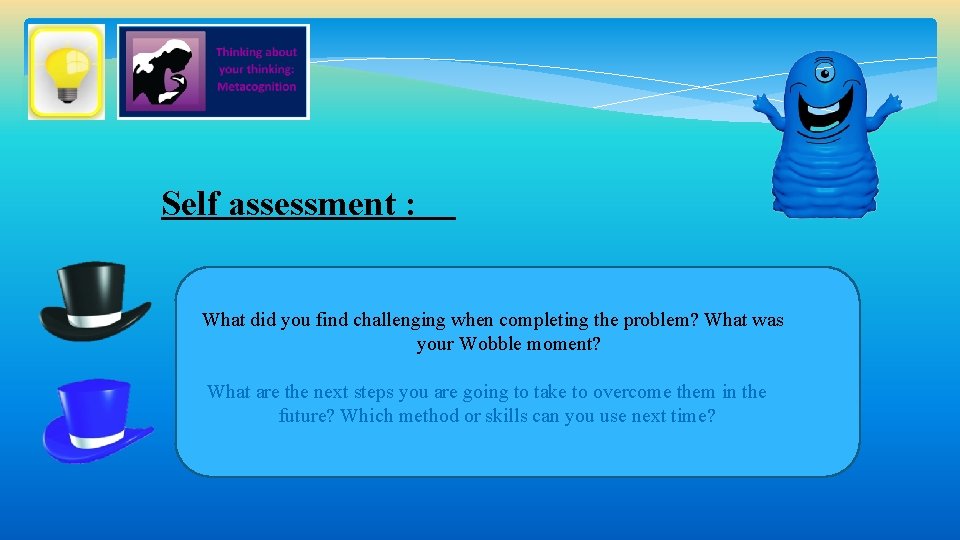 Thinking about your thinking: Metacognition

Self assessment :

What did you find challenging when completing the problem? What was your Wobble moment?

What are the next steps you are going to take to overcome them in the future? Which method or skills can you use next time?